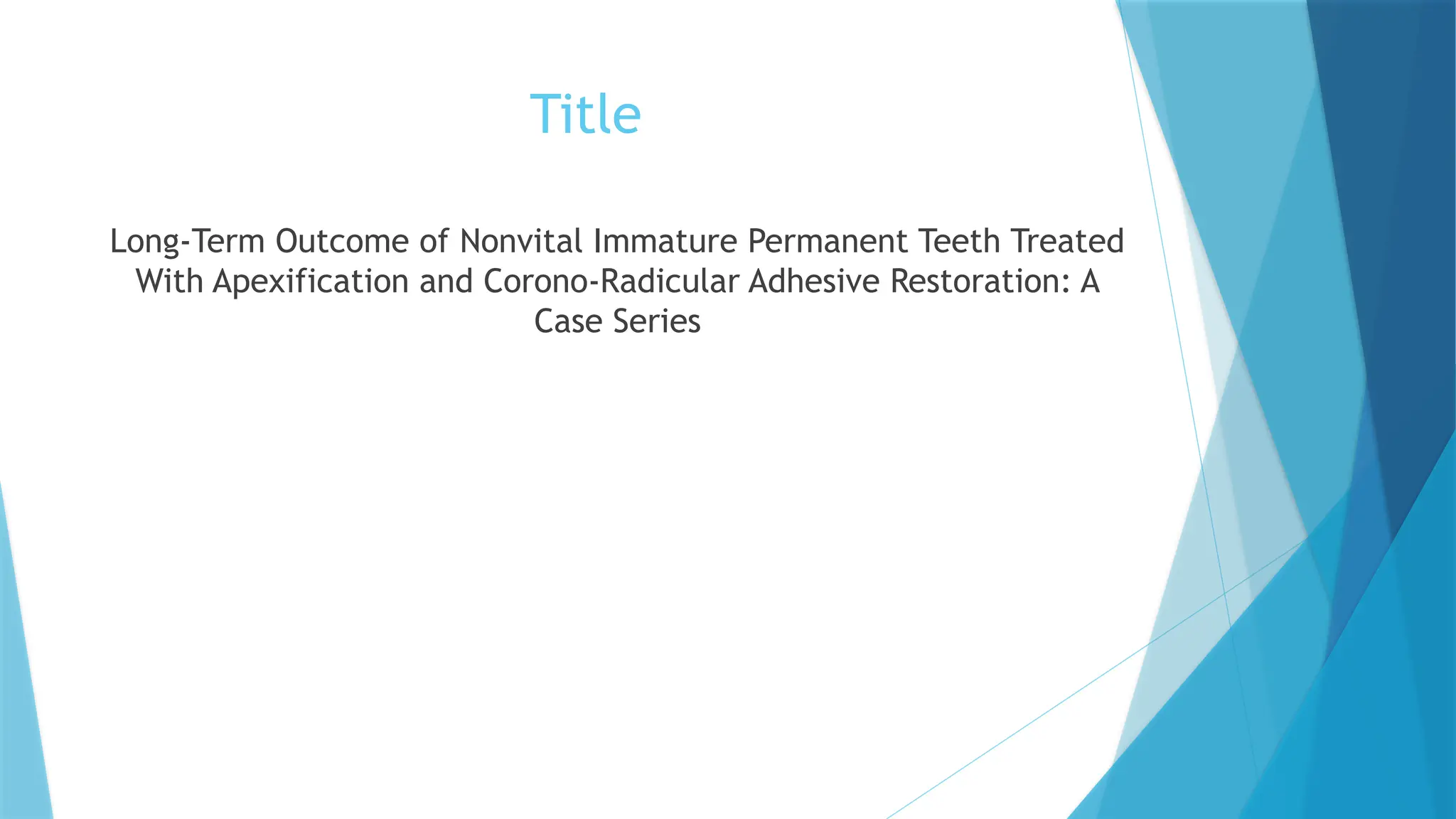 Title

Long-Term Outcome of Nonvital Immature Permanent Teeth Treated With Apexification and Corono-Radicular Adhesive Restoration: A Case Series